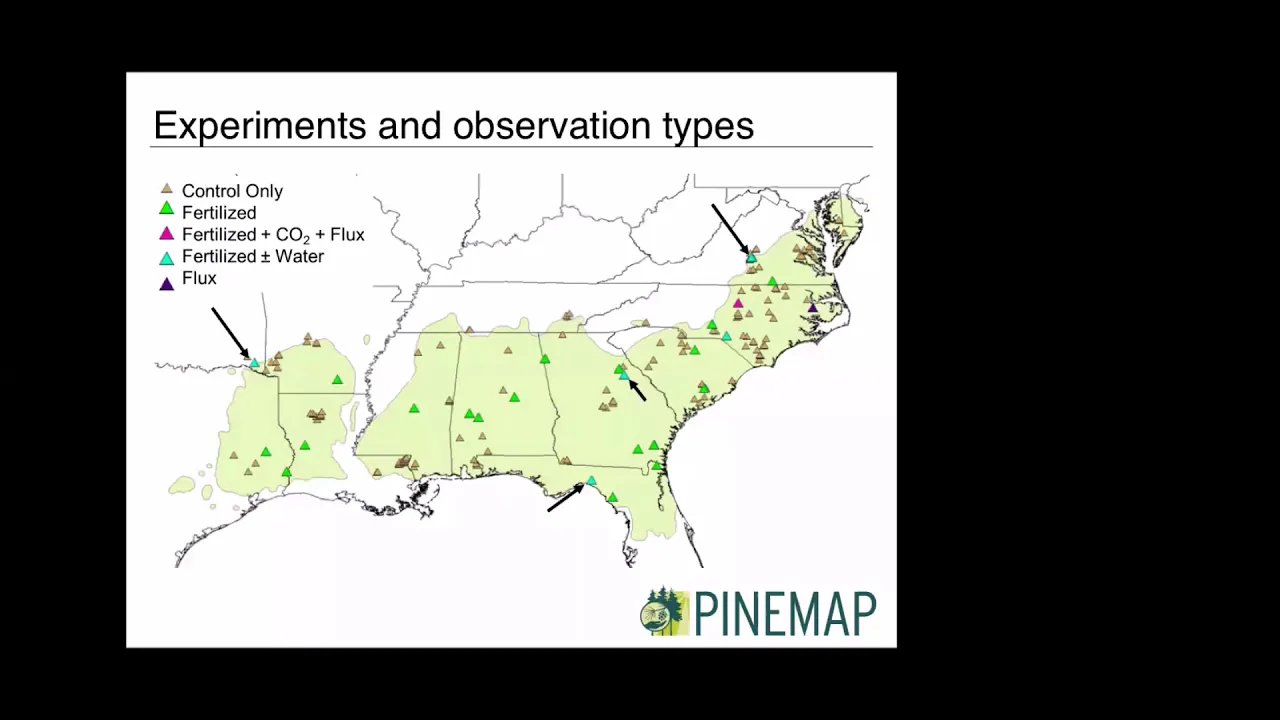 Experiments and observation types

Control Only
Fertilized
Fertilized + $CO_2$ + Flux
Fertilized ± Water
Flux

PINEMAP